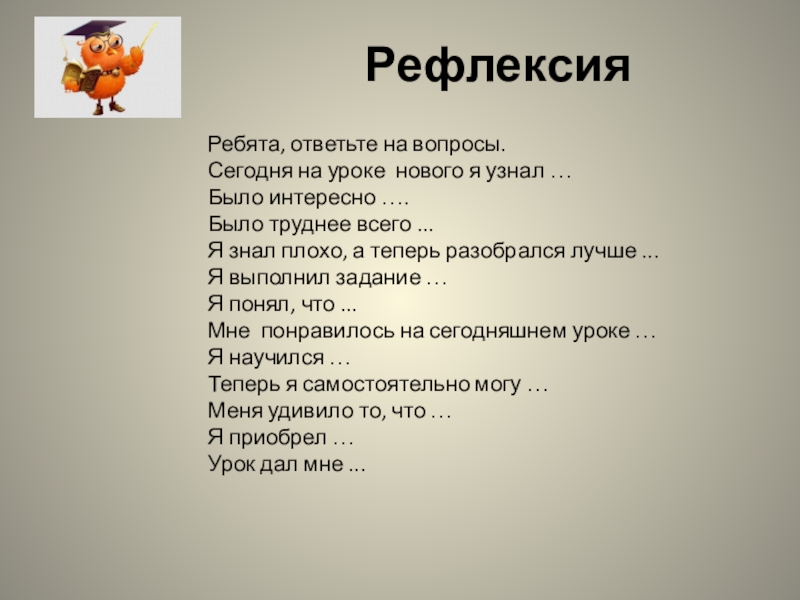 Рефлексия

Ребята, ответьте на вопросы.
Сегодня на уроке нового я узнал …
Было интересно ….
Было труднее всего ...
Я знал плохо, а теперь разобрался лучше ...
Я выполнил задание …
Я понял, что ...
Мне понравилось на сегодняшнем уроке …
Я научился …
Теперь я самостоятельно могу …
Меня удивило то, что …
Я приобрел …
Урок дал мне ...